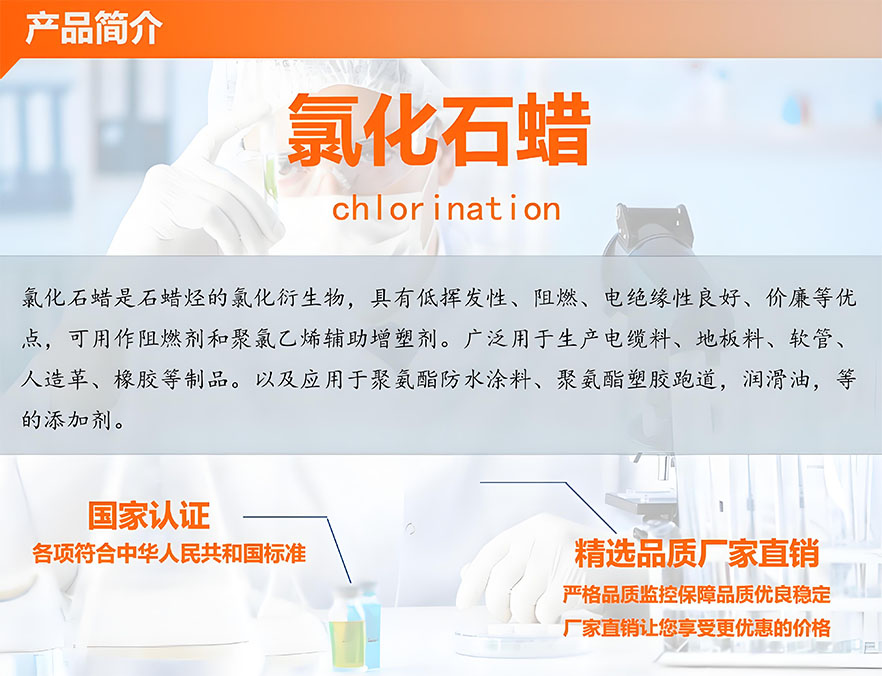 产品简介

氯化石蜡

chlorination

氯化石蜡是石蜡烃的氯化衍生物，具有低挥发性、阻燃、电绝缘性良好、价廉等优点，可用作阻燃剂和聚氯乙烯辅助增塑剂。广泛用于生产电缆料、地板料、软管、人造革、橡胶等制品。以及应用于聚氨酯防水涂料、聚氨酯塑胶跑道，润滑油，等的添加剂。

国家认证
各项符合中华人民共和国标准

精选品质厂家直销
严格品质监控保障品质优良稳定
厂家直销让您享受更优惠的价格